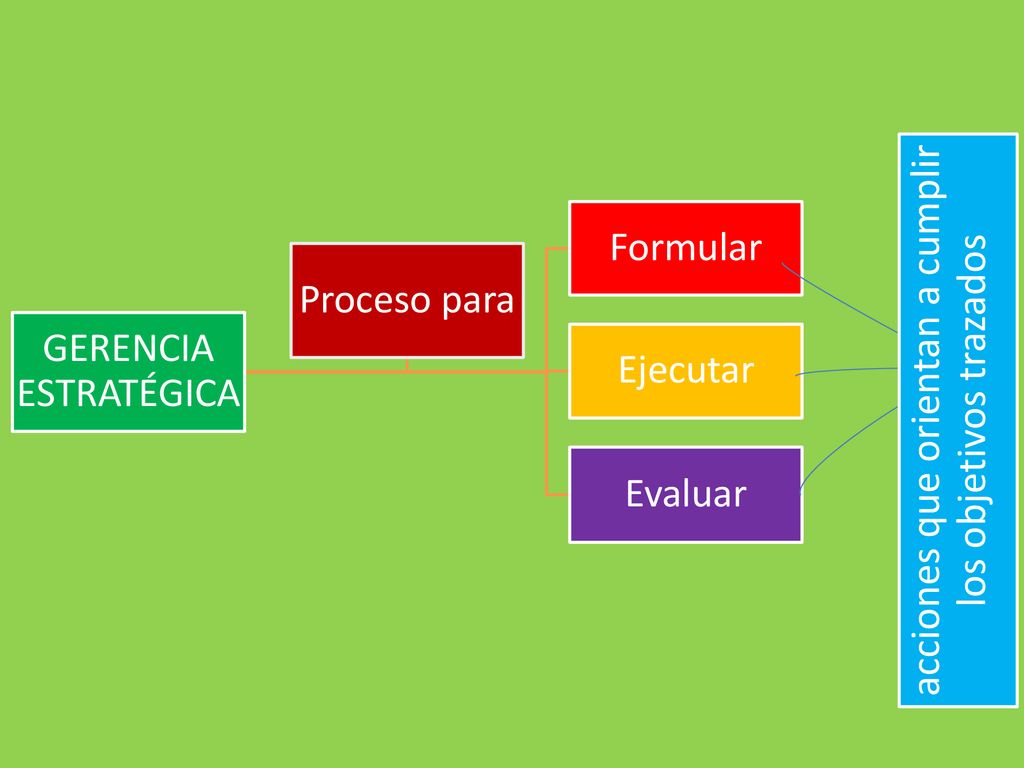 GERENCIA ESTRATÉGICA

Proceso para

Formular

Ejecutar

Evaluar

acciones que orientan a cumplir los objetivos trazados